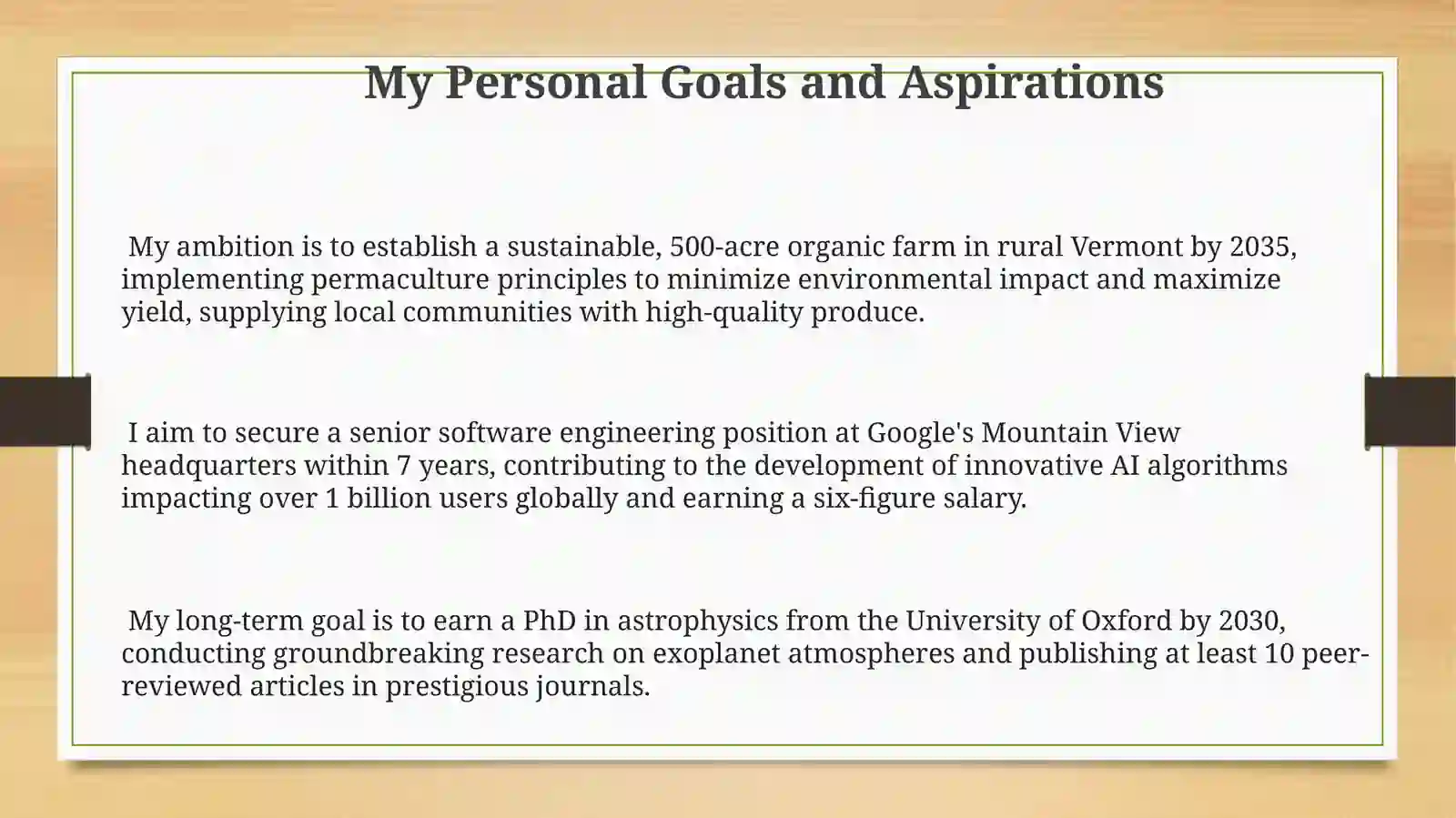 My Personal Goals and Aspirations

My ambition is to establish a sustainable, 500-acre organic farm in rural Vermont by 2035, implementing permaculture principles to minimize environmental impact and maximize yield, supplying local communities with high-quality produce.

I aim to secure a senior software engineering position at Google's Mountain View headquarters within 7 years, contributing to the development of innovative AI algorithms impacting over 1 billion users globally and earning a six-figure salary.

My long-term goal is to earn a PhD in astrophysics from the University of Oxford by 2030, conducting groundbreaking research on exoplanet atmospheres and publishing at least 10 peer-reviewed articles in prestigious journals.